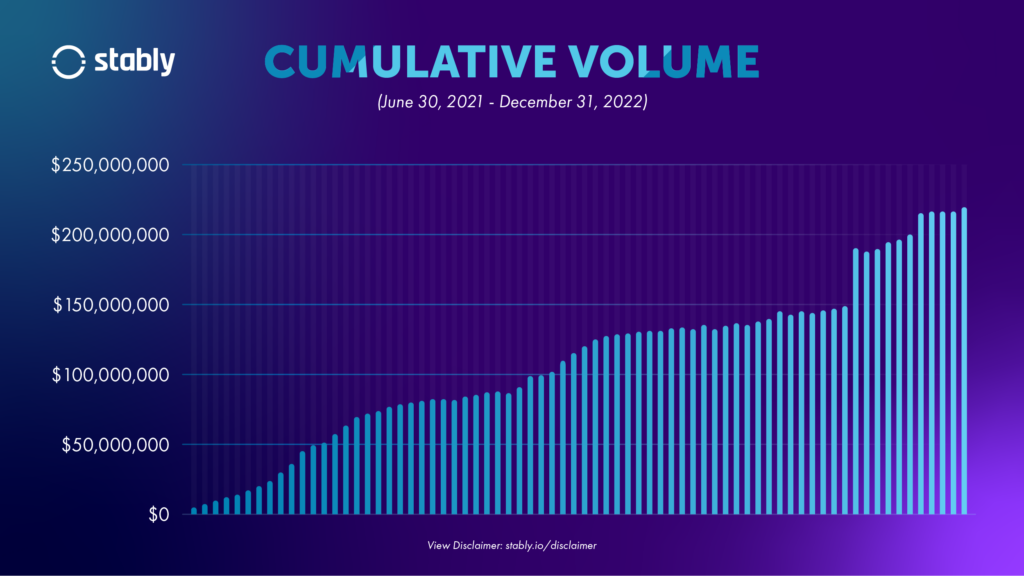 stably

CUMULATIVE VOLUME

(June 30, 2021 - December 31, 2022)

$250,000,000
$200,000,000
$150,000,000
$100,000,000
$50,000,000
$0

View Disclaimer: stably.io/disclaimer